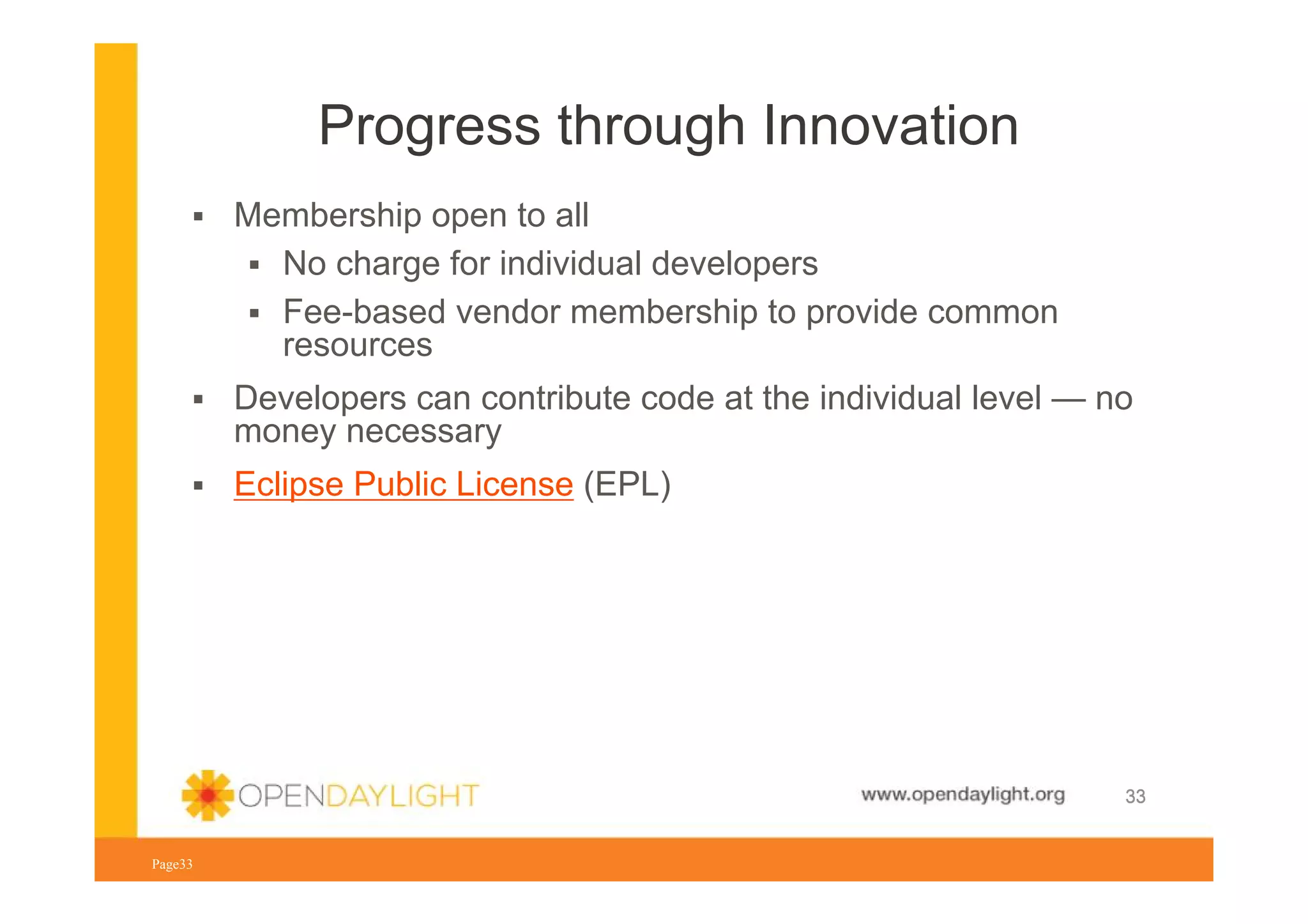 Progress through Innovation

▪ Membership open to all
▪ No charge for individual developers
▪ Fee-based vendor membership to provide common resources
▪ Developers can contribute code at the individual level — no money necessary
▪ Eclipse Public License (EPL)

OPENDAYLIGHT

www.opendaylight.org

33

Page33